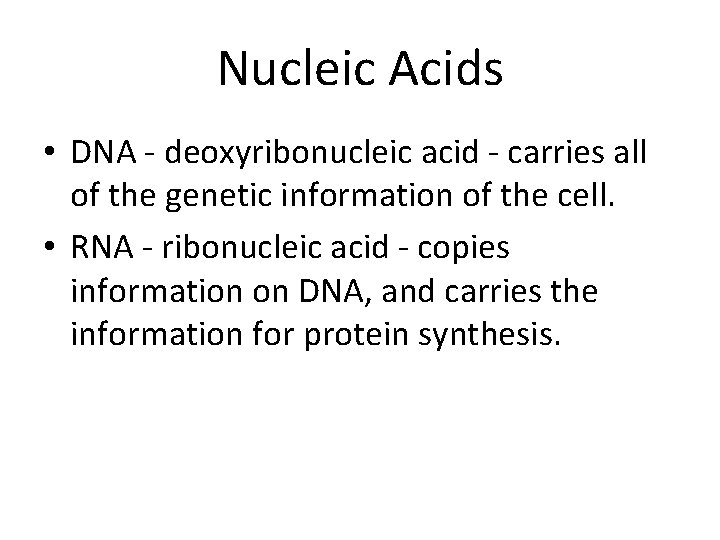 Nucleic Acids

• DNA - deoxyribonucleic acid - carries all of the genetic information of the cell.

• RNA - ribonucleic acid - copies information on DNA, and carries the information for protein synthesis.